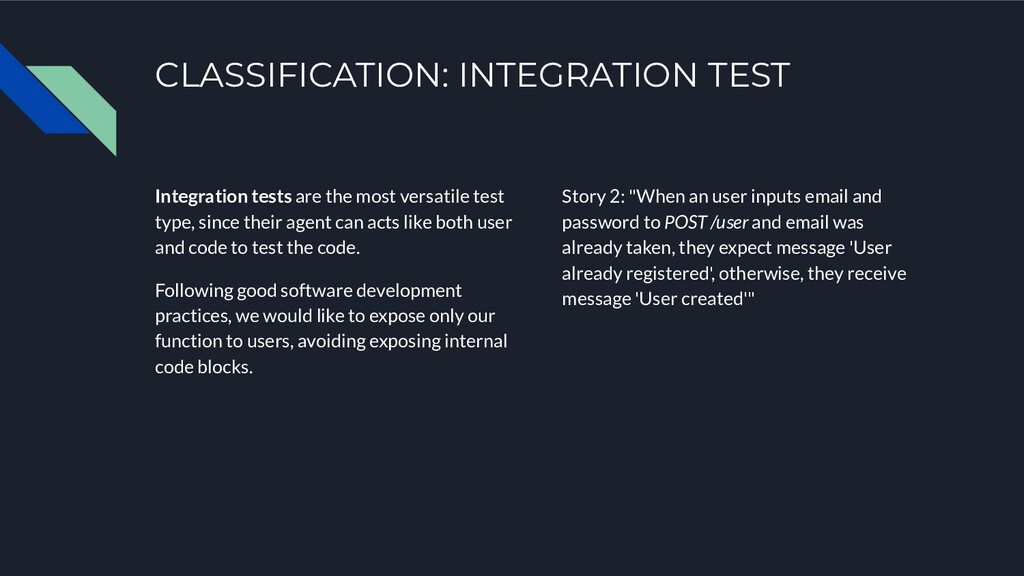 CLASSIFICATION: INTEGRATION TEST

Integration tests are the most versatile test type, since their agent can acts like both user and code to test the code.

Following good software development practices, we would like to expose only our function to users, avoiding exposing internal code blocks.

Story 2: "When an user inputs email and password to POST /user and email was already taken, they expect message 'User already registered', otherwise, they receive message 'User created'"